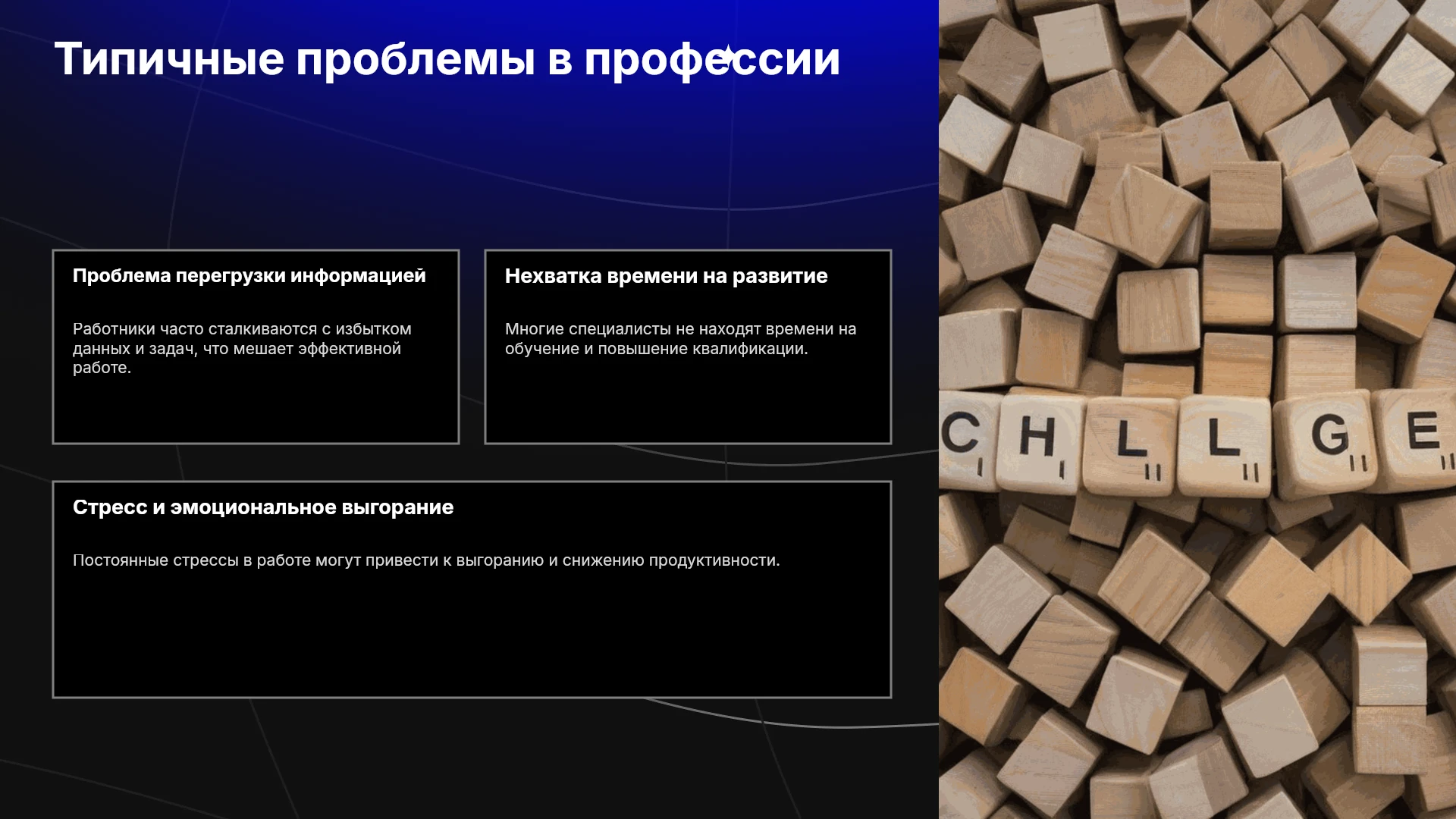 Типичные проблемы в профессии

Проблема перегрузки информацией

Работники часто сталкиваются с избытком данных и задач, что мешает эффективной работе.

Нехватка времени на развитие

Многие специалисты не находят времени на обучение и повышение квалификации.

Стресс и эмоциональное выгорание

Постоянные стрессы в работе могут привести к выгоранию и снижению продуктивности.

C H L L G E